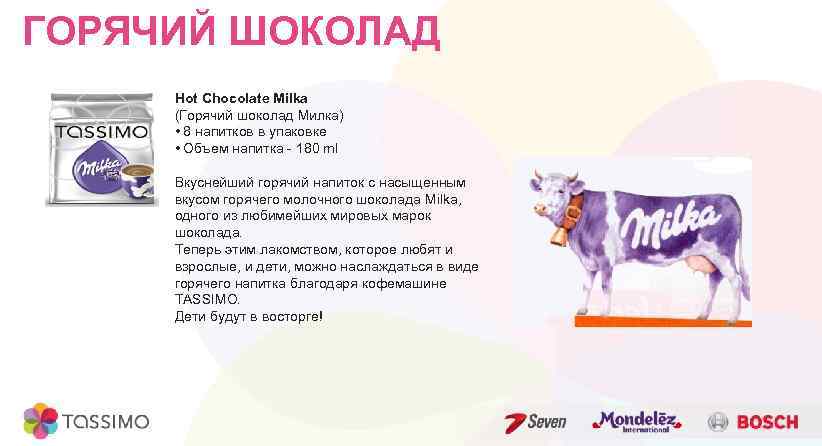 ГОРЯЧИЙ ШОКОЛАД

TASSIMO

Milka

Hot Chocolate Milka
(Горячий шоколад Милка)
• 8 напитков в упаковке
• Объем напитка - 180 ml

Вкуснейший горячий напиток с насыщенным вкусом горячего молочного шоколада Milka, одного из любимейших мировых марок шоколада.
Теперь этим лакомством, которое любят и взрослые, и дети, можно наслаждаться в виде горячего напитка благодаря кофемашине TASSIMO.
Дети будут в восторге!

Milka

TASSIMO

Seven

Mondelēz International

BOSCH